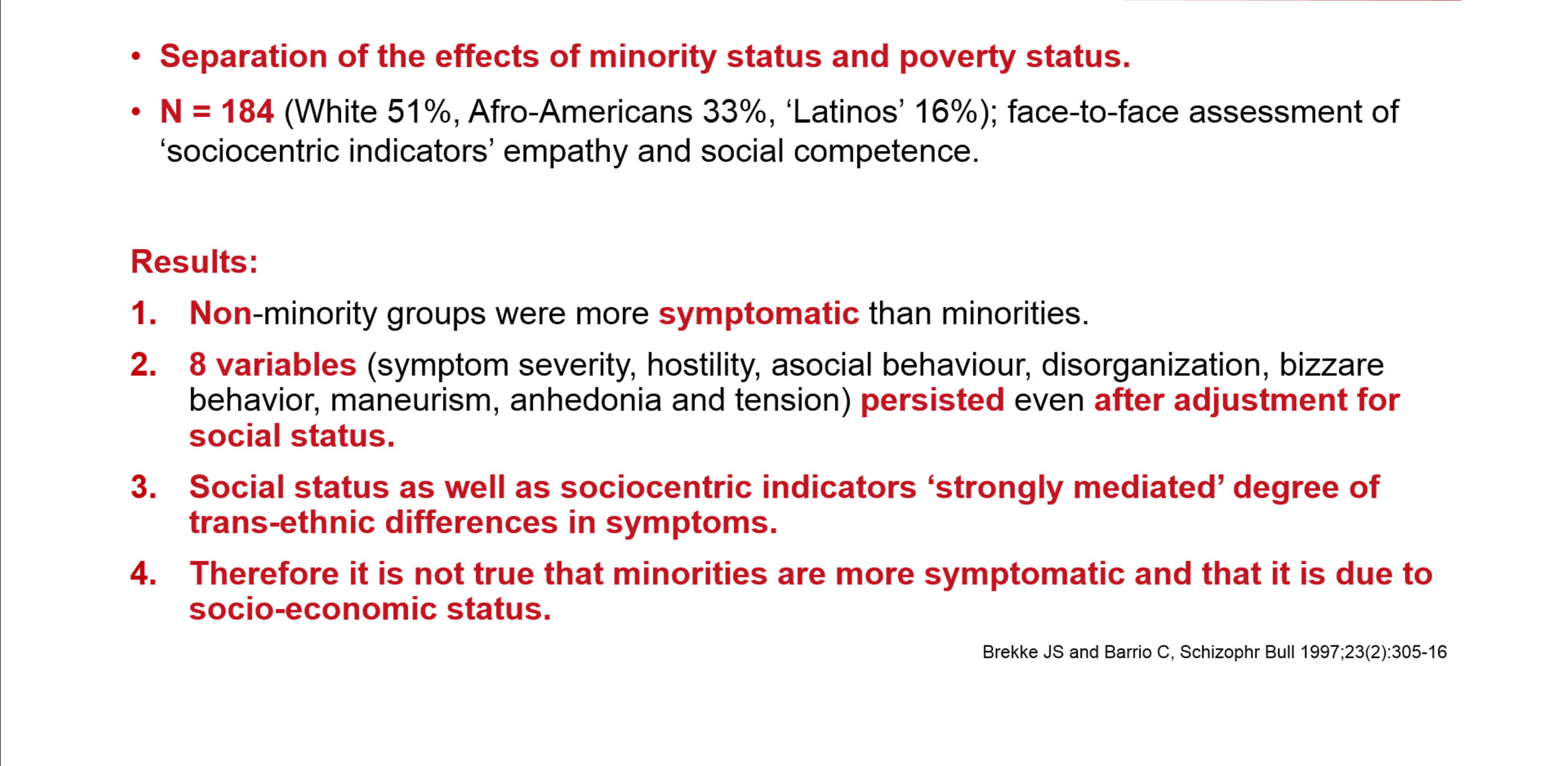 • Separation of the effects of minority status and poverty status.

• N = 184 (White 51%, Afro-Americans 33%, ‘Latinos’ 16%); face-to-face assessment of ‘sociocentric indicators’ empathy and social competence.

Results:

1. Non-minority groups were more symptomatic than minorities.

2. 8 variables (symptom severity, hostility, asocial behaviour, disorganization, bizzare behavior, maneurism, anhedonia and tension) persisted even after adjustment for social status.

3. Social status as well as sociocentric indicators ‘strongly mediated’ degree of trans-ethnic differences in symptoms.

4. Therefore it is not true that minorities are more symptomatic and that it is due to socio-economic status.

Brekke JS and Barrio C, Schizophr Bull 1997;23(2):305-16